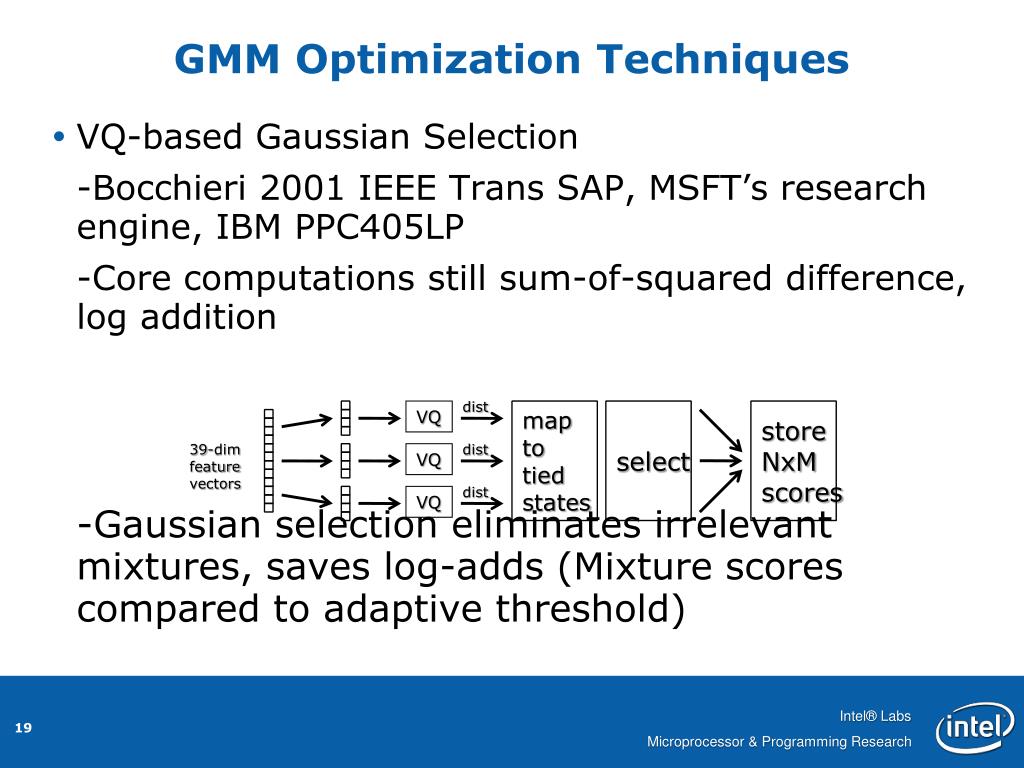 GMM Optimization Techniques

• VQ-based Gaussian Selection

-Bocchieri 2001 IEEE Trans SAP, MSFT's research engine, IBM PPC405LP

-Core computations still sum-of-squared difference, log addition

39-dim feature vectors

VQ

VQ

VQ

dist

dist

dist

map to tied states

select

store NxM scores

-Gaussian selection eliminates irrelevant mixtures, saves log-adds (Mixture scores compared to adaptive threshold)

19

Intel® Labs

Microprocessor & Programming Research

intel